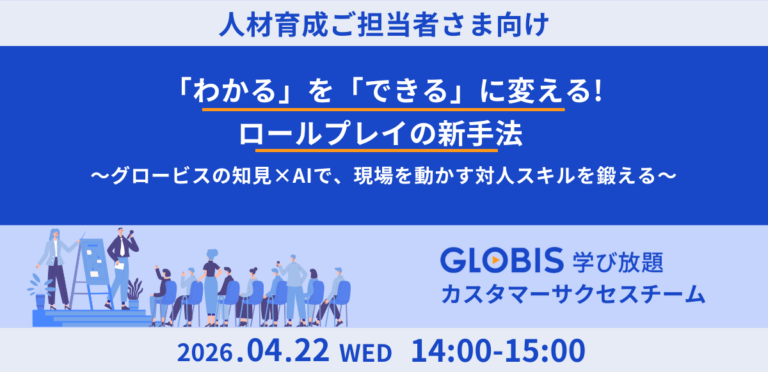 人材育成ご担当者さま向け

「わかる」を「できる」に変える!
ロールプレイの新手法
～グロービスの知見×AIで、現場を動かす対人スキルを鍛える～

GLOBIS 学び放題
カスタマーサクセスチーム

2026.04.22 WED 14:00-15:00